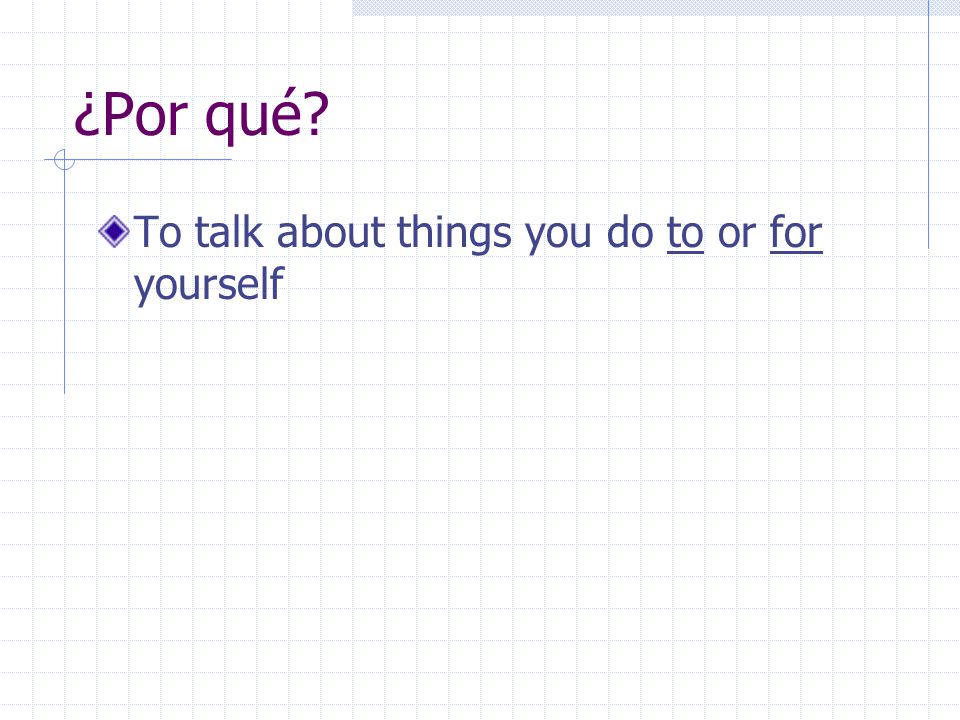 ¿Por qué?

To talk about things you do to or for yourself